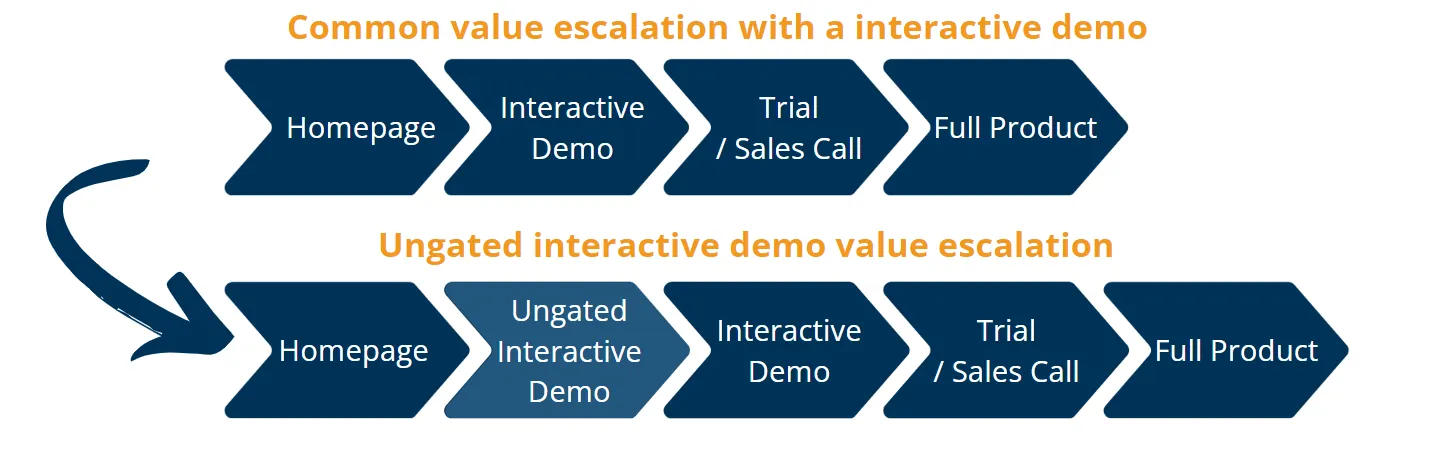 Common value escalation with a interactive demo

Homepage

Interactive Demo

Trial / Sales Call

Full Product

Ungated interactive demo value escalation

Homepage

Ungated Interactive Demo

Interactive Demo

Trial / Sales Call

Full Product